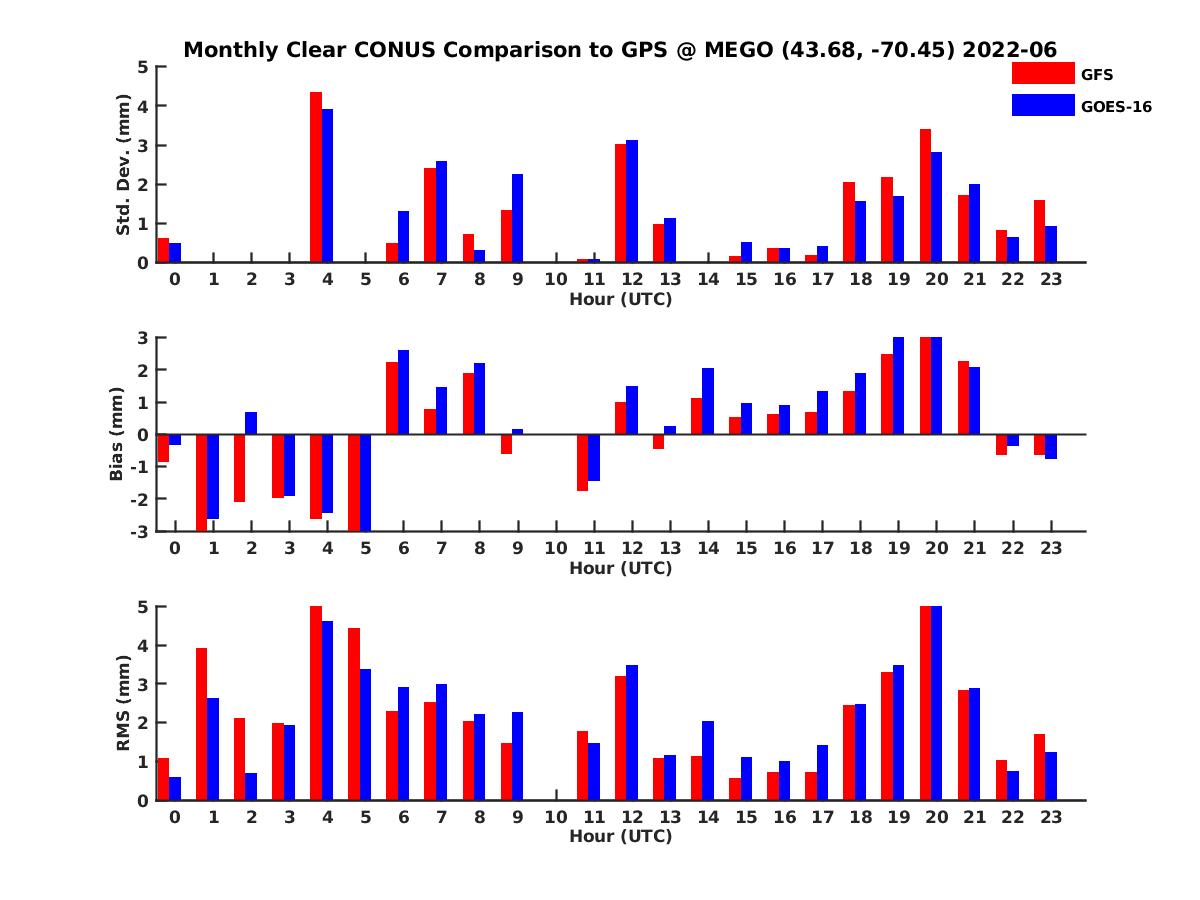 Monthly Clear CONUS Comparison to GPS @ MEGO (43.68, -70.45) 2022-06

GFS
GOES-16

Std. Dev. (mm)
5
4
3
2
1
0
0 1 2 3 4 5 6 7 8 9 10 11 12 13 14 15 16 17 18 19 20 21 22 23
Hour (UTC)

Bias (mm)
3
2
1
0
-1
-2
-3
0 1 2 3 4 5 6 7 8 9 10 11 12 13 14 15 16 17 18 19 20 21 22 23
Hour (UTC)

RMS (mm)
5
4
3
2
1
0
0 1 2 3 4 5 6 7 8 9 10 11 12 13 14 15 16 17 18 19 20 21 22 23
Hour (UTC)